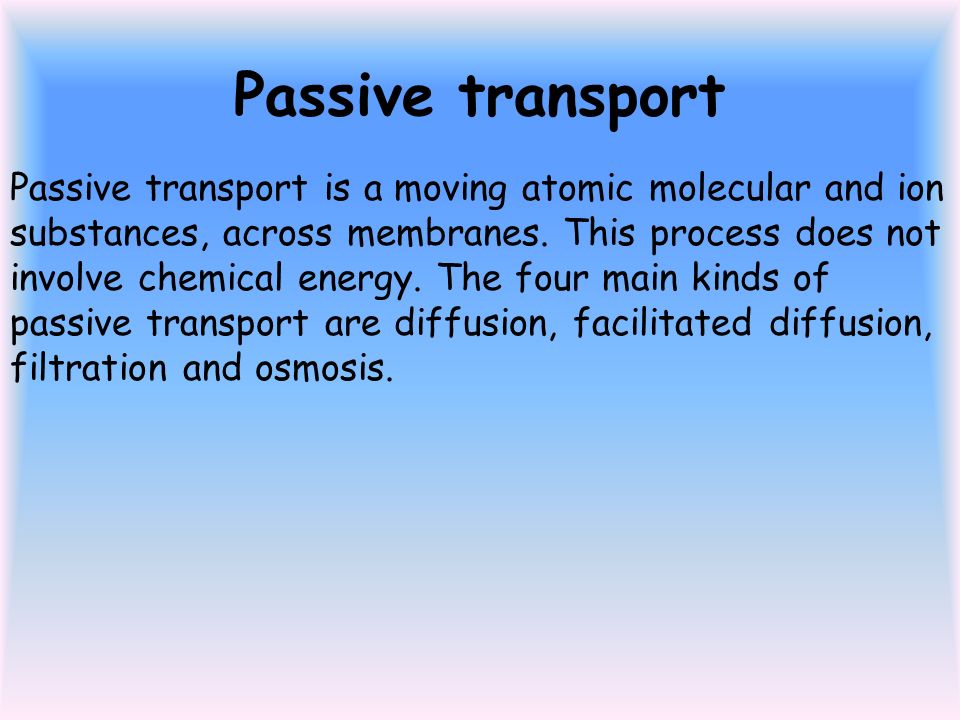 Passive transport

Passive transport is a moving atomic molecular and ion substances, across membranes. This process does not involve chemical energy. The four main kinds of passive transport are diffusion, facilitated diffusion, filtration and osmosis.